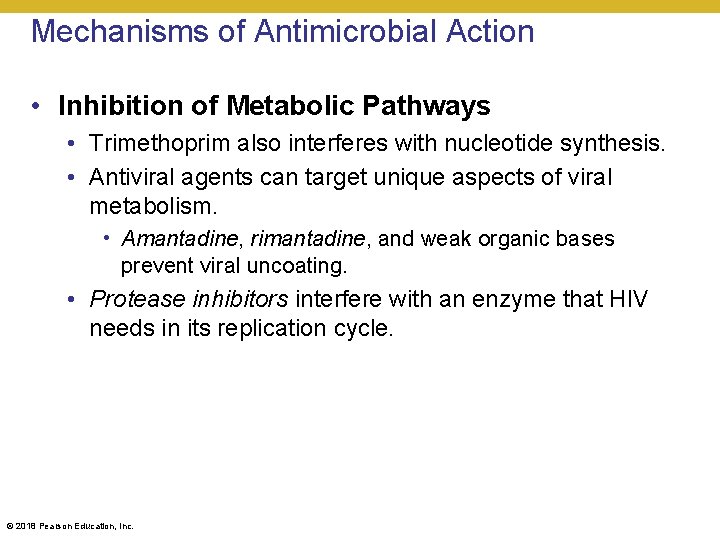 Mechanisms of Antimicrobial Action

• Inhibition of Metabolic Pathways
• Trimethoprim also interferes with nucleotide synthesis.
• Antiviral agents can target unique aspects of viral metabolism.
• Amantadine, rimantadine, and weak organic bases prevent viral uncoating.
• Protease inhibitors interfere with an enzyme that HIV needs in its replication cycle.

© 2018 Pearson Education, Inc.